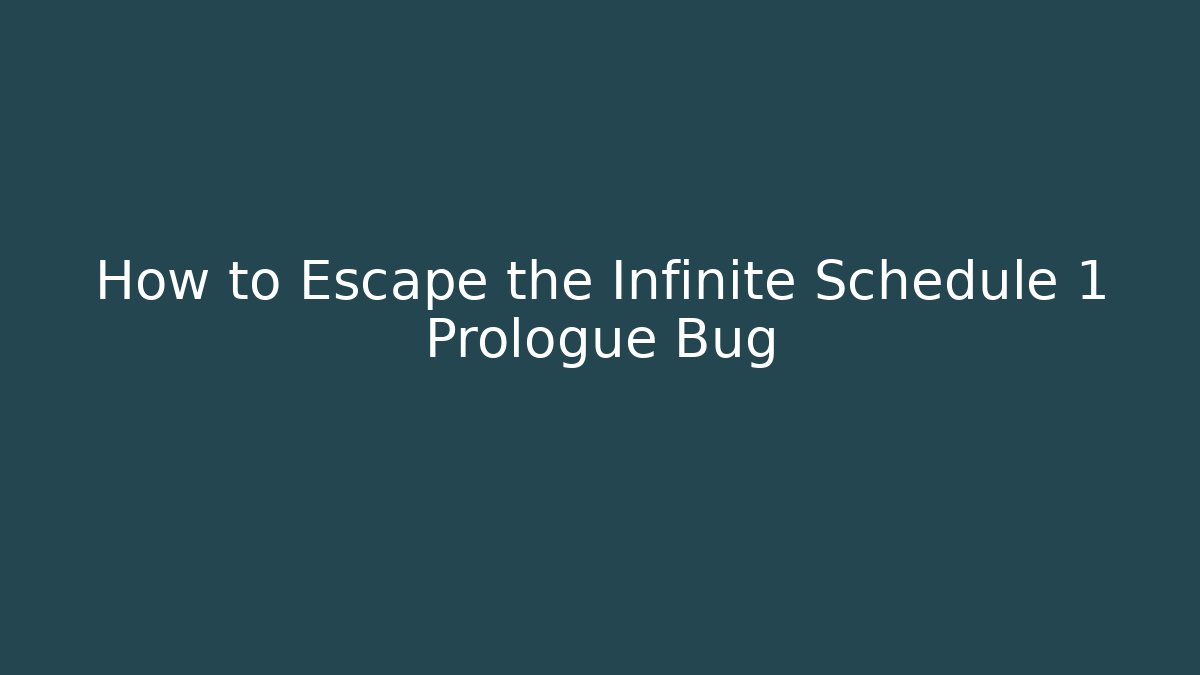 How to Escape the Infinite Schedule 1 Prologue Bug